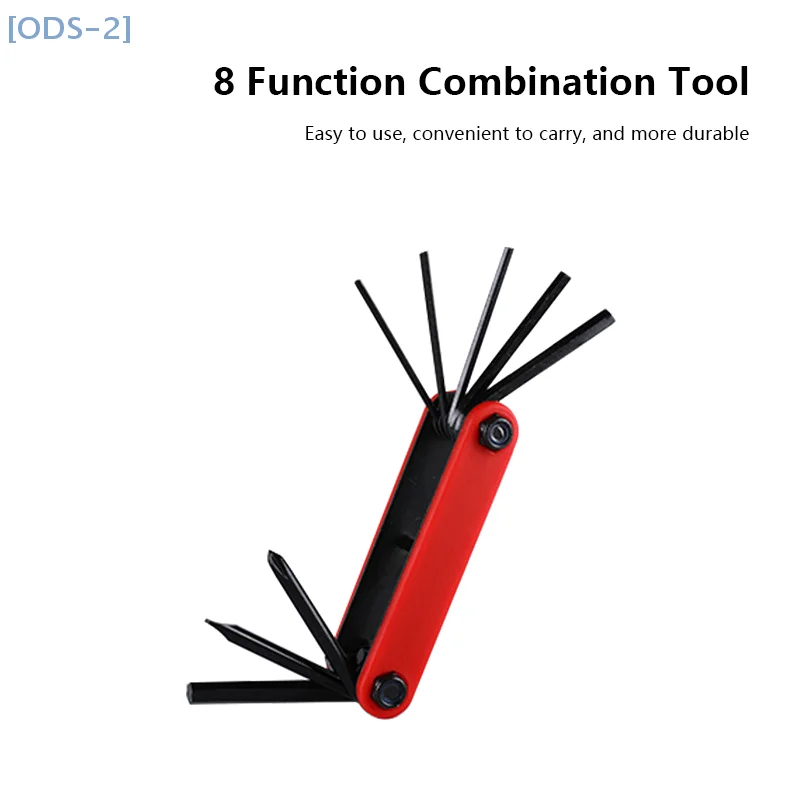 [ODS-2]

8 Function Combination Tool

Easy to use, convenient to carry, and more durable